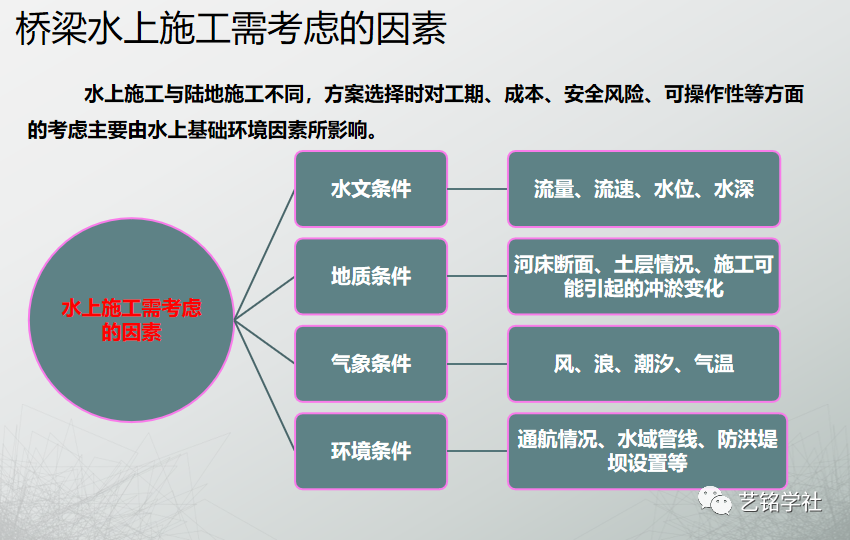 桥梁水上施工需考虑的因素

水上施工与陆地施工不同，方案选择时对工期、成本、安全风险、可操作性等方面的考虑主要由水上基础环境因素所影响。

水上施工需考虑的因素

水文条件

流量、流速、水位、水深

地质条件

河床断面、土层情况、施工可能引起的冲淤变化

气象条件

风、浪、潮汐、气温

环境条件

通航情况、水域管线、防洪堤坝设置等

艺铭学社